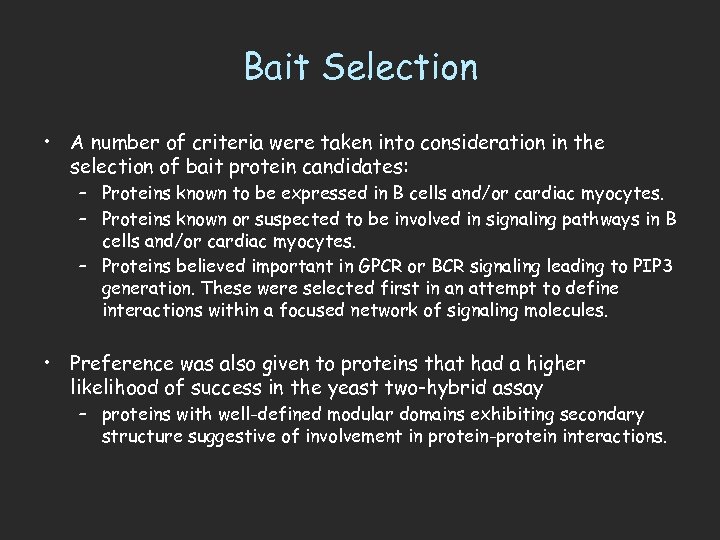 Bait Selection

• A number of criteria were taken into consideration in the selection of bait protein candidates:
– Proteins known to be expressed in B cells and/or cardiac myocytes.
– Proteins known or suspected to be involved in signaling pathways in B cells and/or cardiac myocytes.
– Proteins believed important in GPCR or BCR signaling leading to PIP3 generation. These were selected first in an attempt to define interactions within a focused network of signaling molecules.

• Preference was also given to proteins that had a higher likelihood of success in the yeast two-hybrid assay
– proteins with well-defined modular domains exhibiting secondary structure suggestive of involvement in protein-protein interactions.